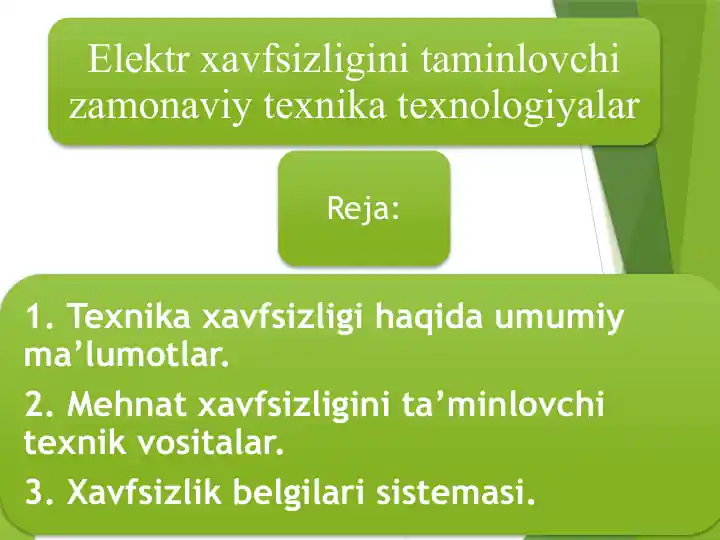 Elektr xavfsizligini taminlovchi zamonaviy texnika texnologiyalar

Reja:

1. Texnika xavfsizligi haqida umumiy ma’lumotlar.

2. Mehnat xavfsizligini ta’minlovchi texnik vositalar.

3. Xavfsizlik belgilari sistemasi.